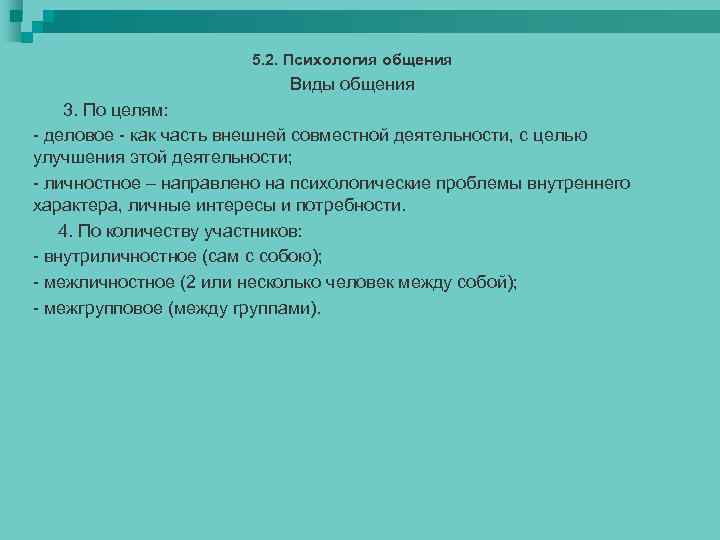 5.2. Психология общения

Виды общения

3. По целям:

- деловое - как часть внешней совместной деятельности, с целью улучшения этой деятельности;

- личностное – направлено на психологические проблемы внутреннего характера, личные интересы и потребности.

4. По количеству участников:

- внутриличностное (сам с собою);

- межличностное (2 или несколько человек между собой);

- межгрупповое (между группами).